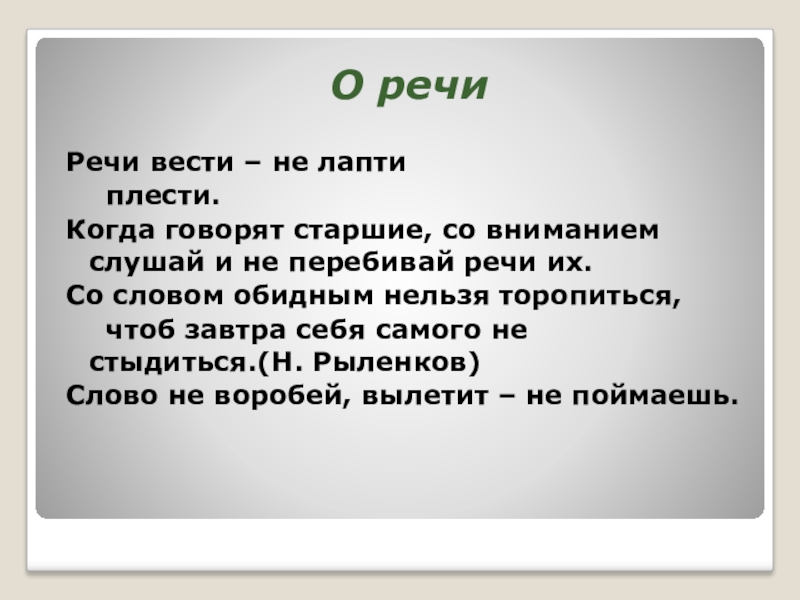 О речи

Речи вести – не лапти плести.

Когда говорят старшие, со вниманием слушай и не перебивай речи их.

Со словом обидным нельзя торопиться, чтоб завтра себя самого не стыдиться.(Н. Рыленков)

Слово не воробей, вылетит – не поймаешь.